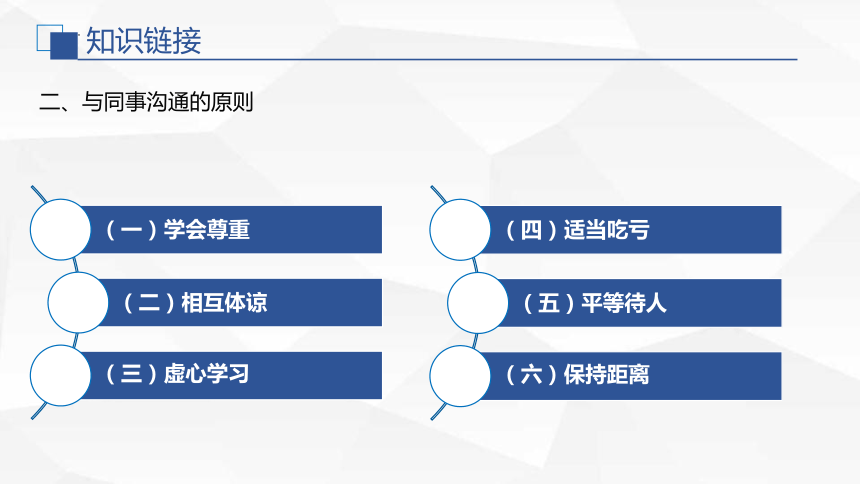 知识链接

二、与同事沟通的原则

（一）学会尊重

（二）相互体谅

（三）虚心学习

（四）适当吃亏

（五）平等待人

（六）保持距离